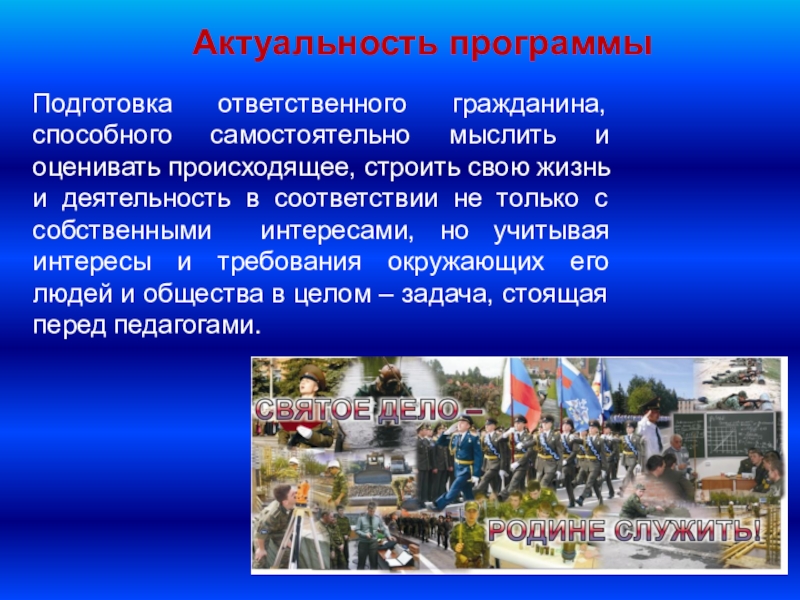 Актуальность программы

Подготовка ответственного гражданина, способного самостоятельно мыслить и оценивать происходящее, строить свою жизнь и деятельность в соответствии не только с собственными интересами, но учитывая интересы и требования окружающих его людей и общества в целом – задача, стоящая перед педагогами.

СВЯТОЕ ДЕЛО –
РОДИНЕ СЛУЖИТЬ!